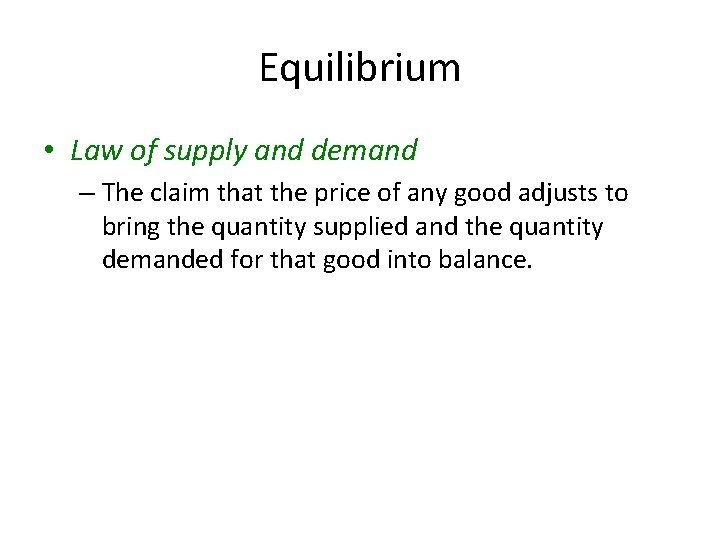 Equilibrium

• Law of supply and demand

– The claim that the price of any good adjusts to bring the quantity supplied and the quantity demanded for that good into balance.